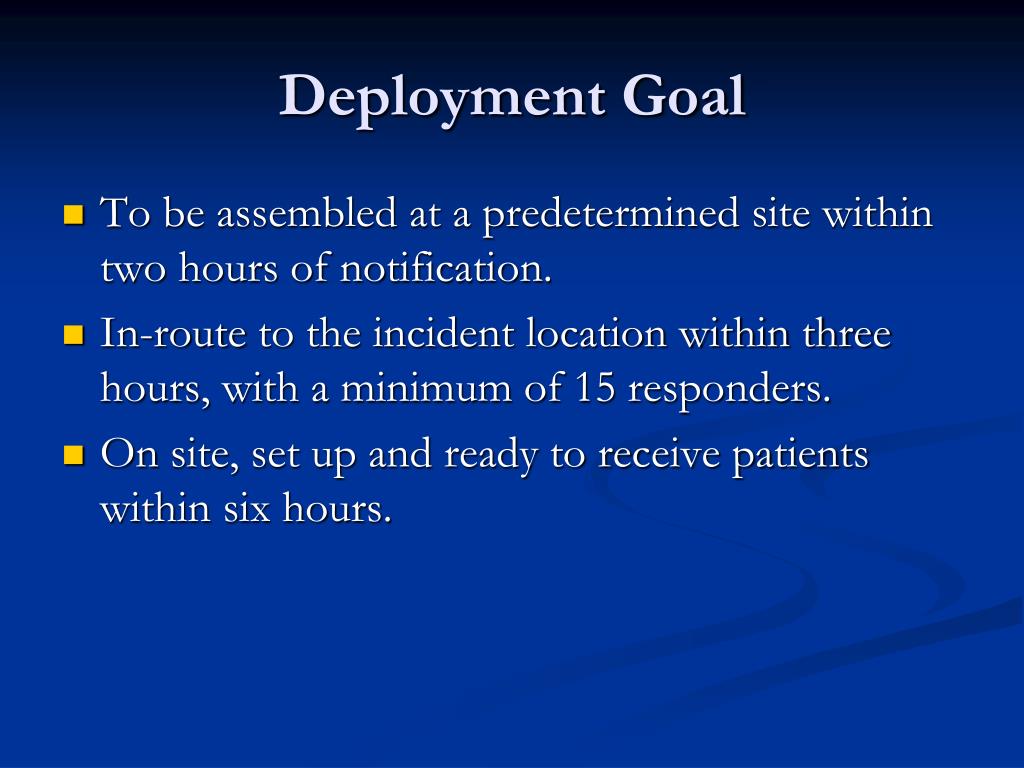 Deployment Goal

- To be assembled at a predetermined site within two hours of notification.
- In-route to the incident location within three hours, with a minimum of 15 responders.
- On site, set up and ready to receive patients within six hours.